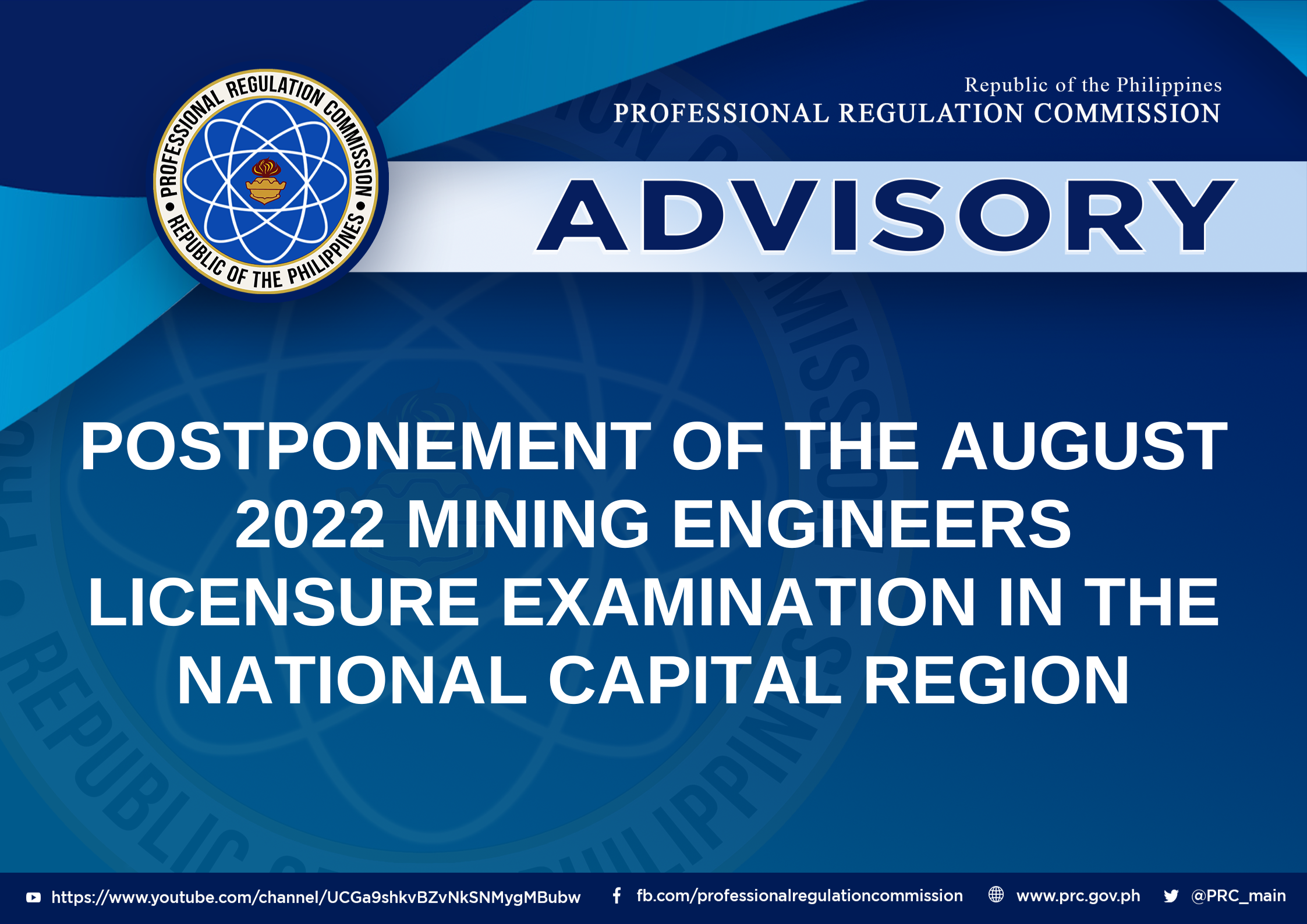 PROFESSIONAL REGULATION COMMISSION • REPUBLIC OF THE PHILIPPINES •

Republic of the Philippines
PROFESSIONAL REGULATION COMMISSION

ADVISORY

POSTPONEMENT OF THE AUGUST 2022 MINING ENGINEERS LICENSURE EXAMINATION IN THE NATIONAL CAPITAL REGION

https://www.youtube.com/channel/UCGa9shkvBZvNkSNMygMBubw fb.com/professionalregulationcommission www.prc.gov.ph @PRC_main